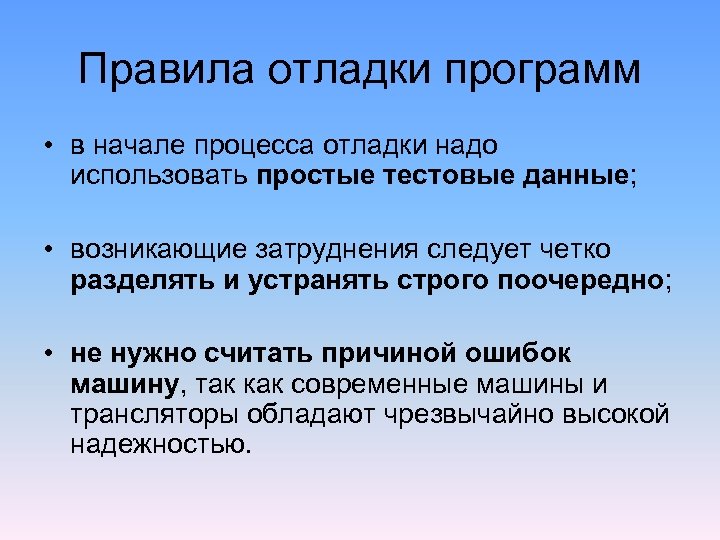 Правила отладки программ

• в начале процесса отладки надо использовать простые тестовые данные;

• возникающие затруднения следует четко разделять и устранять строго поочередно;

• не нужно считать причиной ошибок машину, так как современные машины и трансляторы обладают чрезвычайно высокой надежностью.